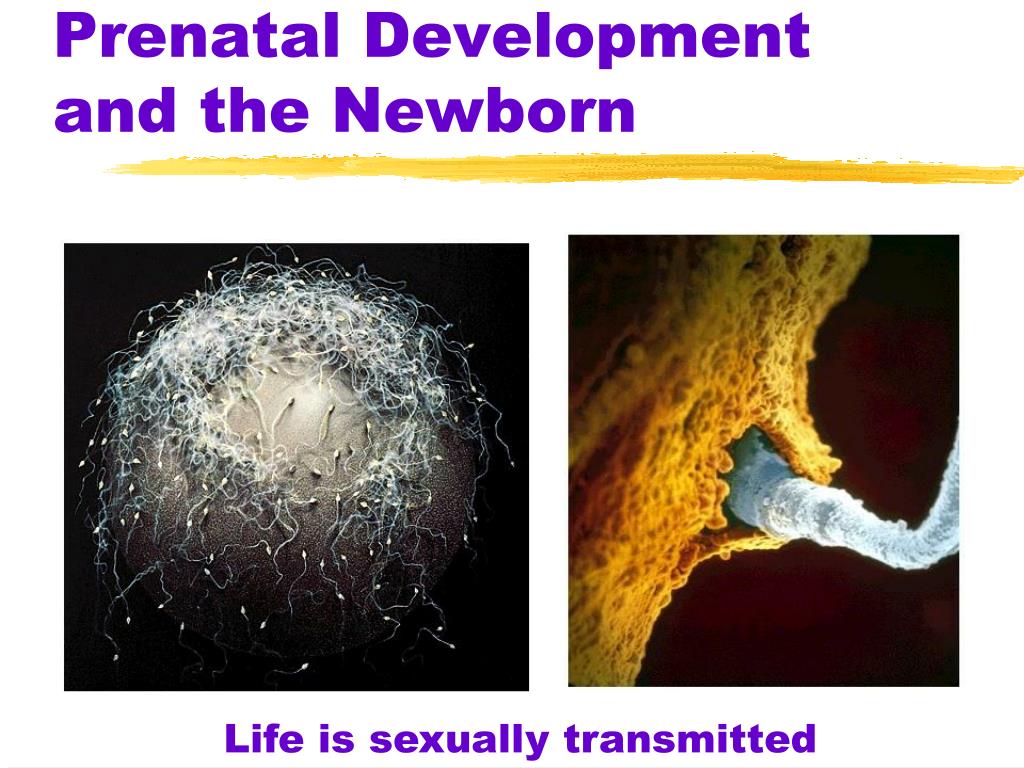 Prenatal Development and the Newborn

Life is sexually transmitted